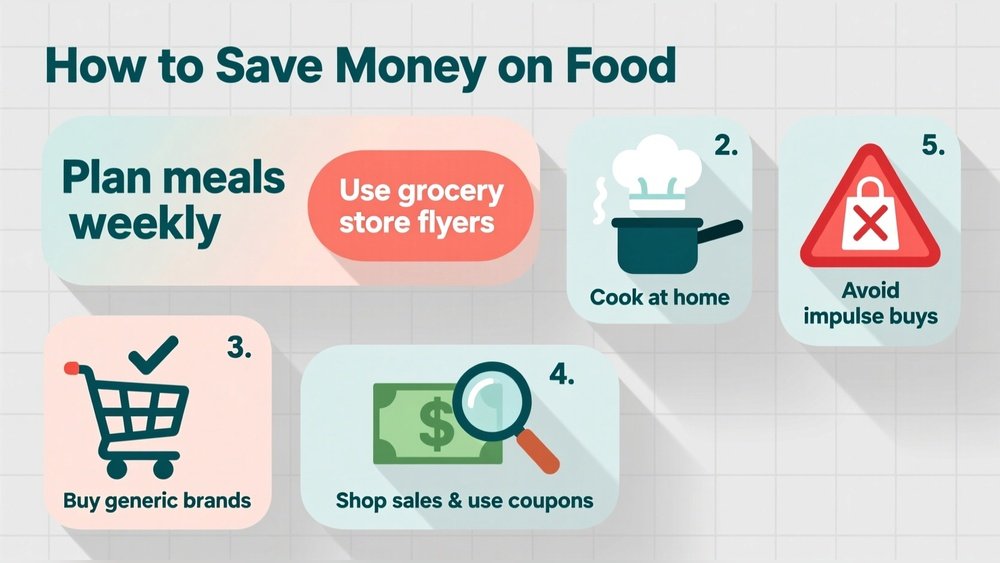 How to Save Money on Food

Plan meals weekly

Use grocery store flyers

2.

Cook at home

5.

Avoid impulse buys

3.

Buy generic brands

4.

$

Shop sales & use coupons